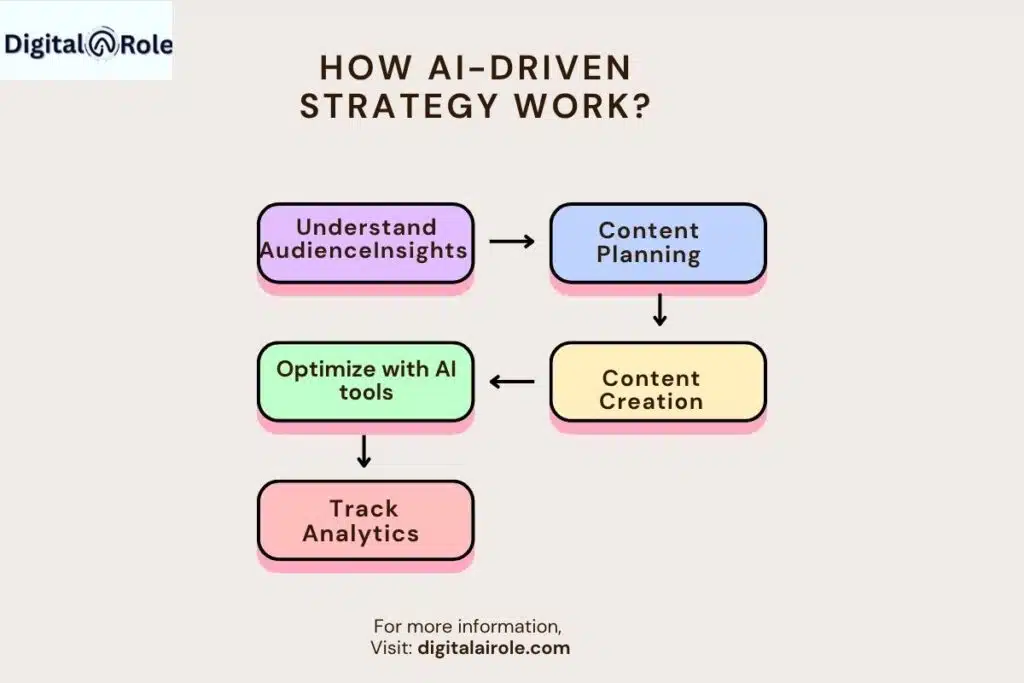 Digital Role

HOW AI-DRIVEN STRATEGY WORK?

Understand AudienceInsights

Content Planning

Content Creation

Optimize with AI tools

Track Analytics

For more information, Visit: digitalairole.com